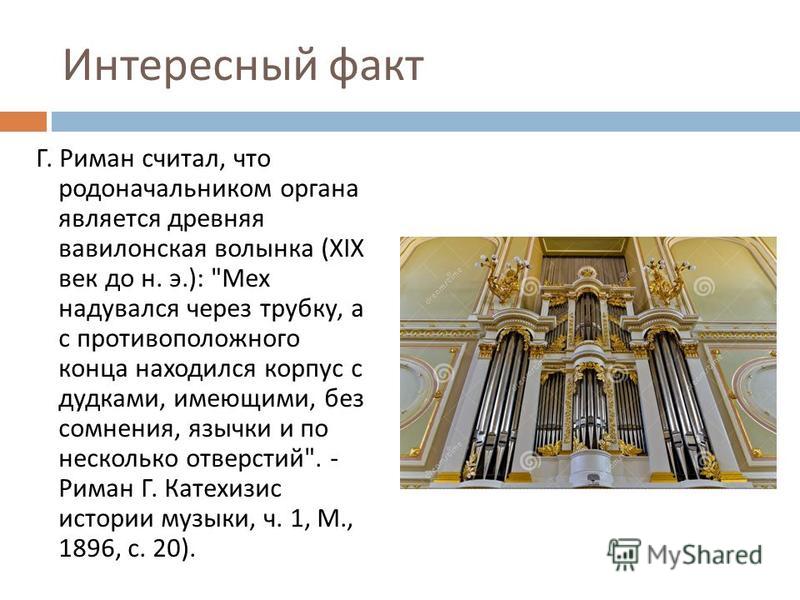 Интересный факт

Г. Риман считал, что родоначальником органа является древняя вавилонская волынка (XIX век до н. э.): "Мех надувался через трубку, а с противоположного конца находился корпус с дудками, имеющими, без сомнения, язычки и по несколько отверстий". - Риман Г. Катехизис истории музыки, ч. 1, М., 1896, с. 20).

MyShared